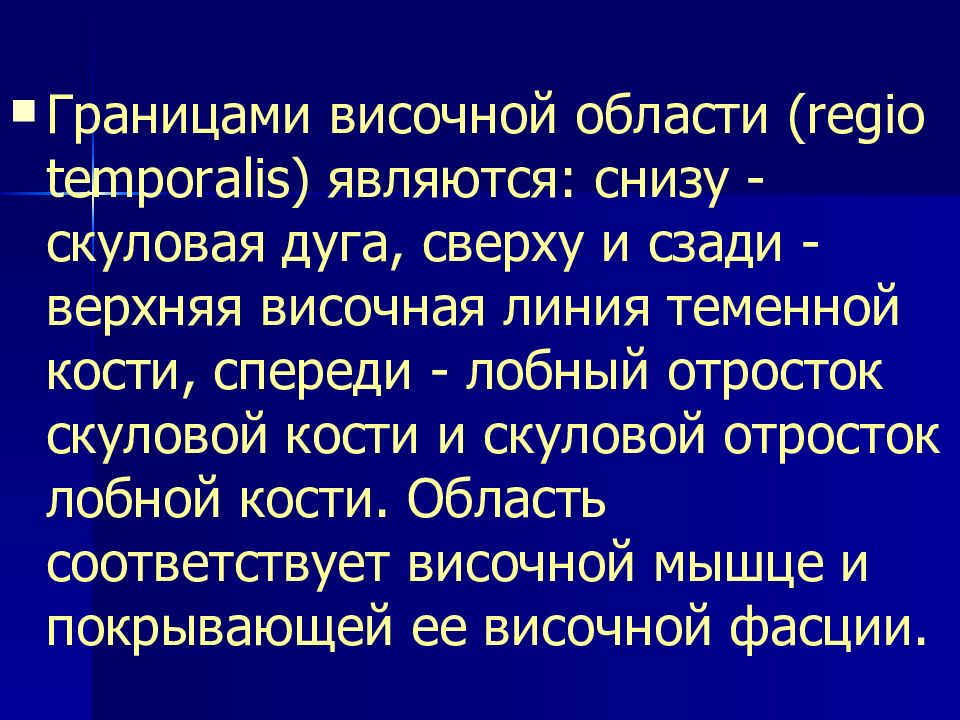 Границами височной области (regio temporalis) являются: снизу - скуловая дуга, сверху и сзади - верхняя височная линия теменной кости, спереди - лобный отросток скуловой кости и скуловой отросток лобной кости. Область соответствует височной мышце и покрывающей ее височной фасции.